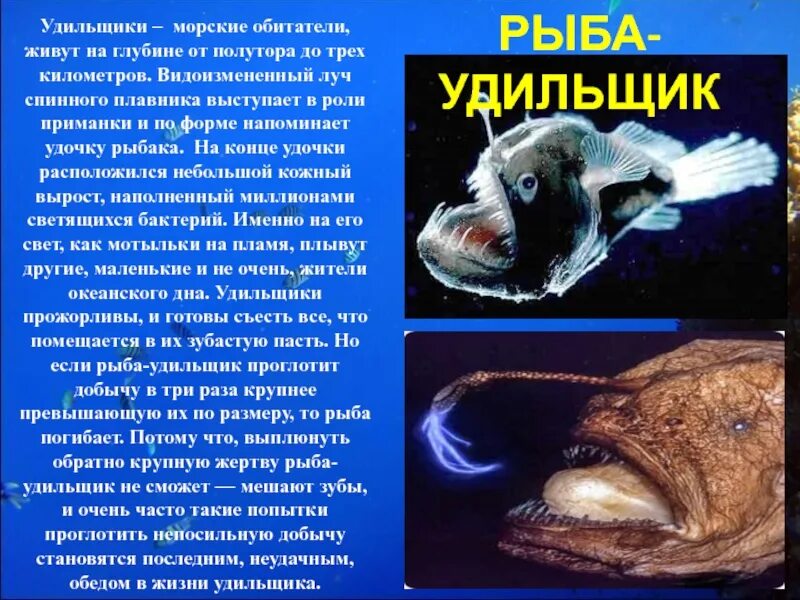 РЫБА-УДИЛЬЩИК

Удильщики – морские обитатели, живут на глубине от полутора до трех километров. Видоизмененный луч спинного плавника выступает в роли приманки и по форме напоминает удочку рыбака. На конце удочки расположился небольшой кожный вырост, наполненный миллионами светящихся бактерий. Именно на его свет, как мотыльки на пламя, плывут другие, маленькие и не очень, жители океанского дна. Удильщики прожорливы, и готовы съесть все, что помещается в их зубастую пасть. Но если рыба-удильщик проглотит добычу в три раза крупнее превышающую их по размеру, то рыба погибает. Потому что, выплюнуть обратно крупную жертву рыба-удильщик не сможет — мешают зубы, и очень часто такие попытки проглотить непосильную добычу становятся последним, неудачным, обедом в жизни удильщика.